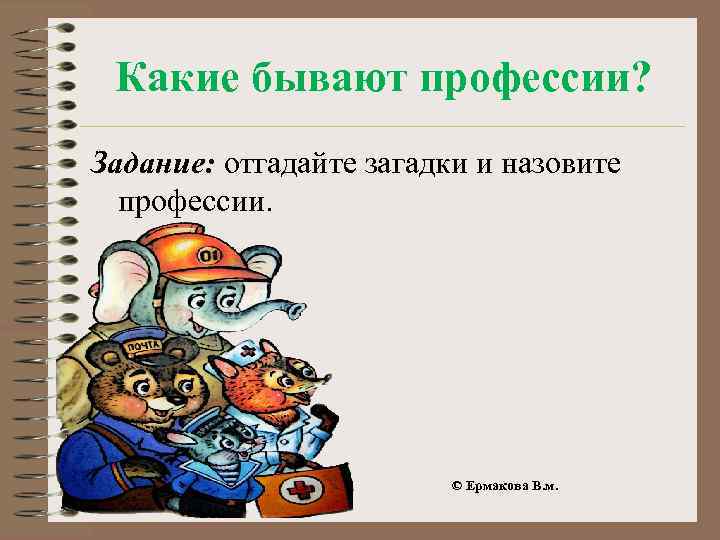 Какие бывают профессии?

Задание: отгадайте загадки и назовите профессии.

01

ПОЧТА

© Ермакова В.м.